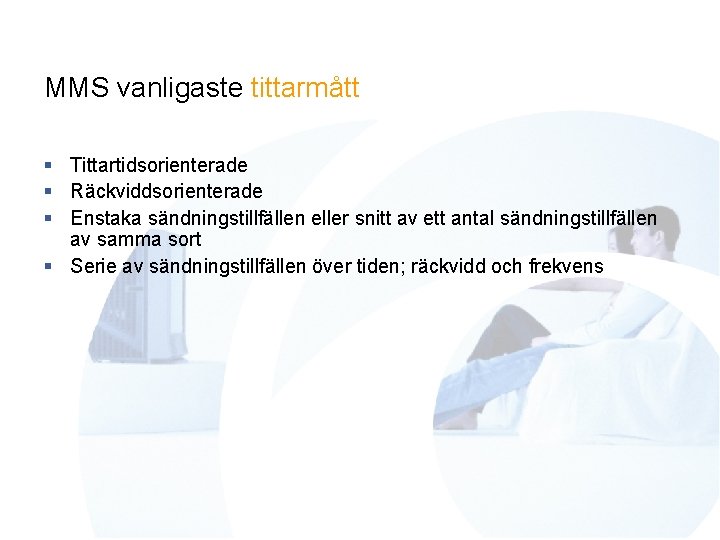 MMS vanligaste tittarmått

- Tittartidsorienterade
- Räckviddsorienterade
- Enstaka sändningstillfällen eller snitt av ett antal sändningstillfällen av samma sort
- Serie av sändningstillfällen över tiden; räckvidd och frekvens